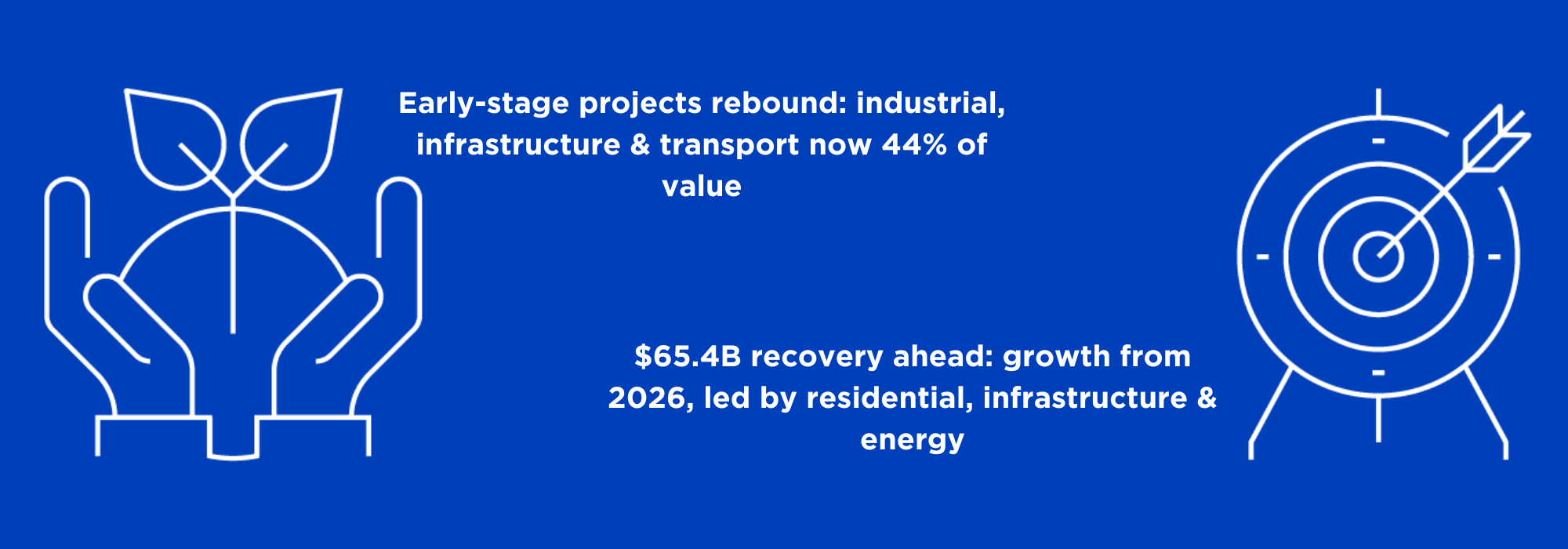 Early-stage projects rebound: industrial, infrastructure & transport now 44% of value

\$65.4B recovery ahead: growth from 2026, led by residential, infrastructure & energy